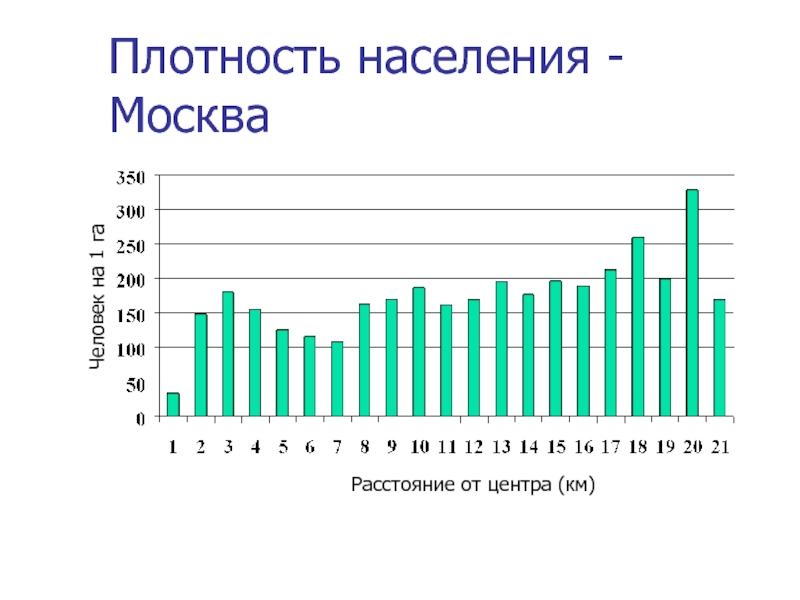 Плотность населения - Москва

Человек на 1 га

350
300
250
200
150
100
50
0

1 2 3 4 5 6 7 8 9 10 11 12 13 14 15 16 17 18 19 20 21

Расстояние от центра (км)